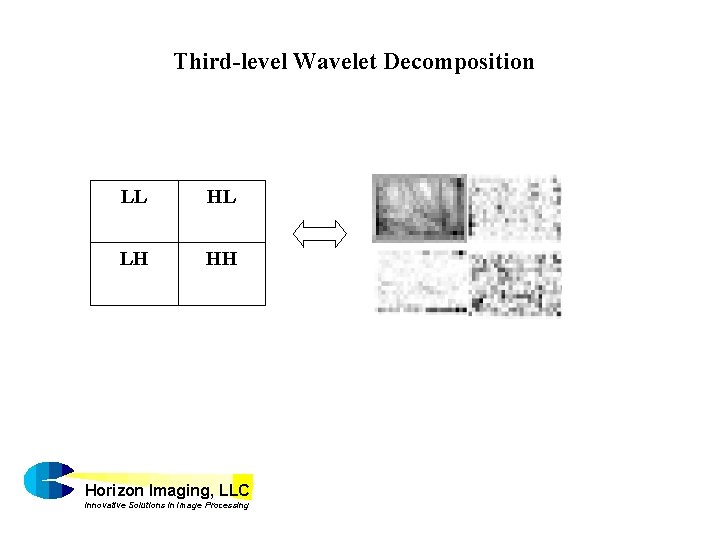 Third-level Wavelet Decomposition

| LL | HL |
|---|---|
| LH | HH |

Horizon Imaging, LLC
Innovative Solutions in Image Processing